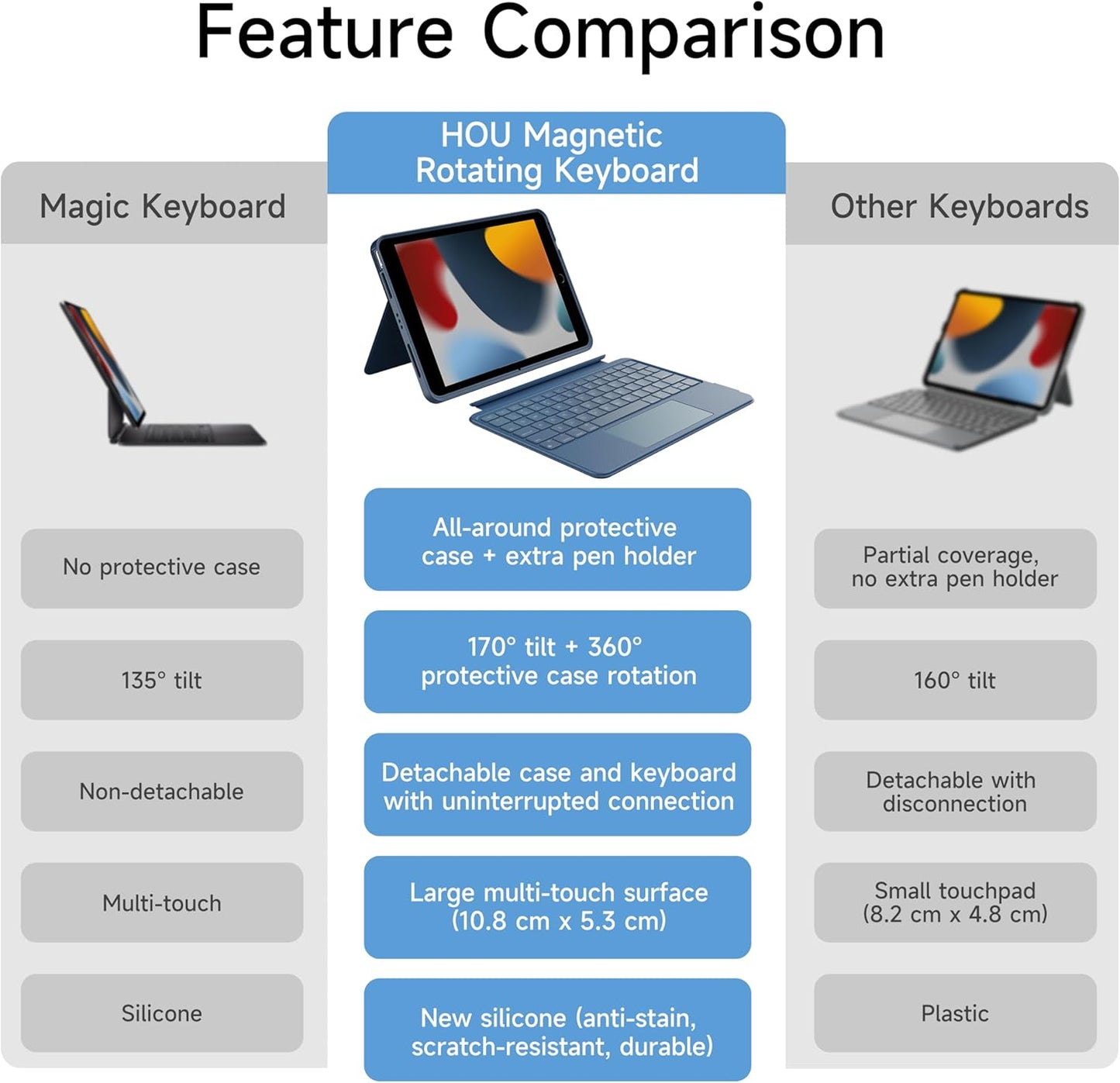 Feature Comparison

| Magic Keyboard | HOU Magnetic Rotating Keyboard | Other Keyboards |
|---|---|---|
| No protective case | All-around protective case + extra pen holder | Partial coverage, no extra pen holder |
| 135° tilt | 170° tilt + 360° protective case rotation | 160° tilt |
| Non-detachable | Detachable case and keyboard with uninterrupted connection | Detachable with disconnection |
| Multi-touch | Large multi-touch surface (10.8 cm x 5.3 cm) | Small touchpad (8.2 cm x 4.8 cm) |
| Silicone | New silicone (anti-stain, scratch-resistant, durable) | Plastic |